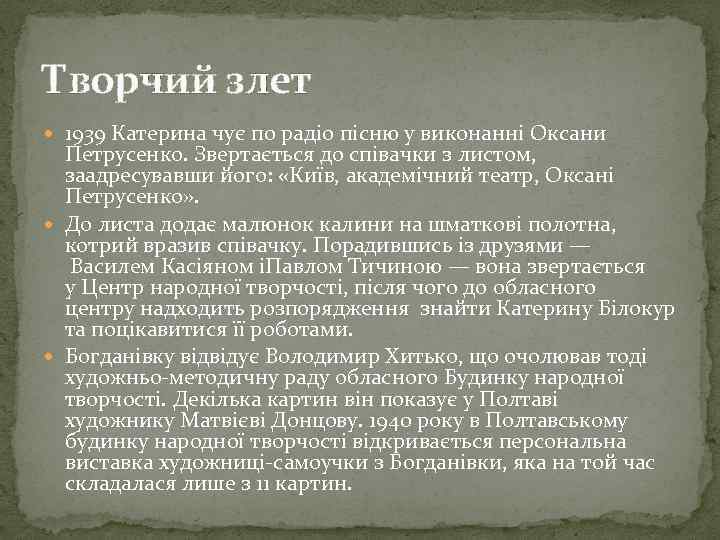 Творчий злет

1939 Катерина чує по радіо пісню у виконанні Оксани Петрусенко. Звертається до співачки з листом, заадресувавши його: «Київ, академічний театр, Оксані Петрусенко».

До листа додає малюнок калини на шматкові полотна, котрий вразив співачку. Порадившись із друзями — Василем Касіяном іПавлом Тичиною — вона звертається у Центр народної творчості, після чого до обласного центру надходить розпорядження знайти Катерину Білокур та поцікавитися її роботами.

Богданівку відвідує Володимир Хитько, що очолював тоді художньо-методичну раду обласного Будинку народної творчості. Декілька картин він показує у Полтаві художнику Матвієві Донцову. 1940 року в Полтавському будинку народної творчості відкривається персональна виставка художниці-самоучки з Богданівки, яка на той час складалася лише з 11 картин.